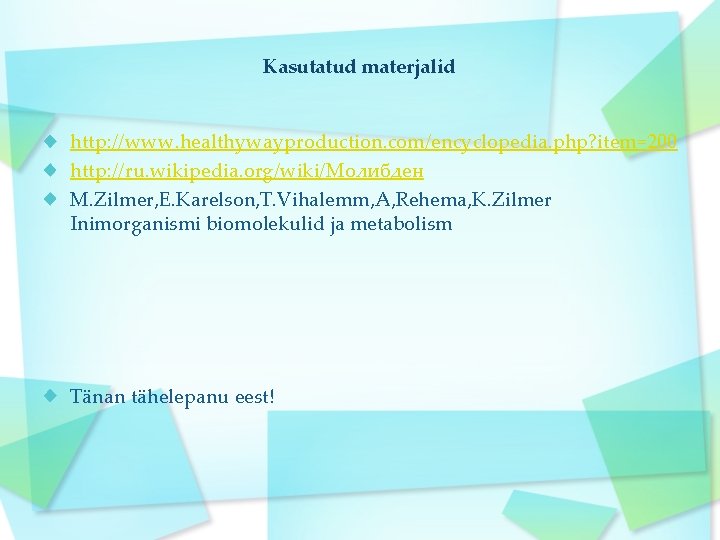 Kasutatud materjalid

http://www.healthywayproduction.com/encyclopedia.php?item=200

http://ru.wikipedia.org/wiki/Молибден

M.Zilmer,E.Karelson,T.Vihalemm,A,Rehema,K.Zilmer Inimorganismi biomolekulid ja metabolism

Tänan tähelepanu eest!